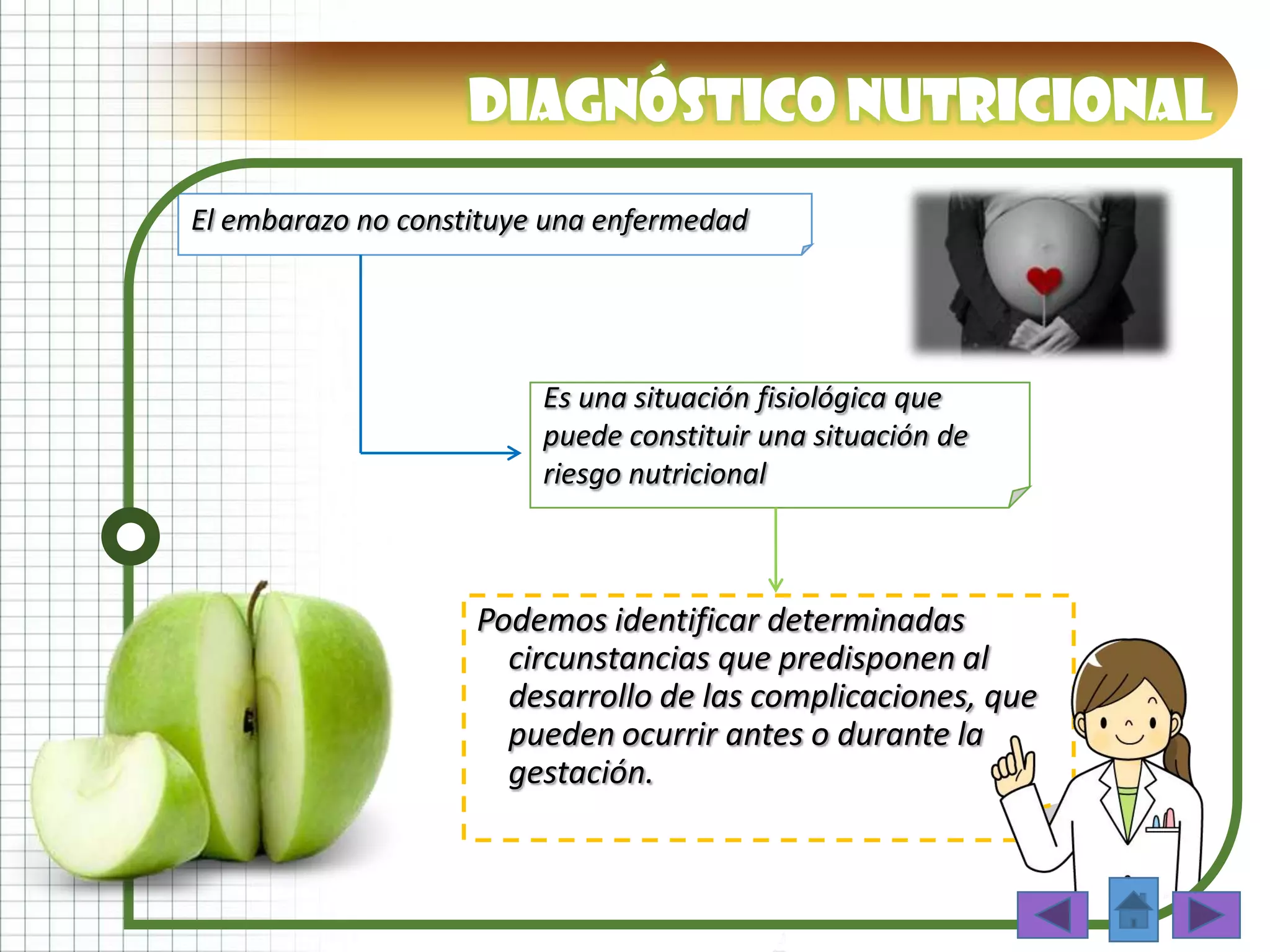 DIAGNÓSTICO NUTRICIONAL

El embarazo no constituye una enfermedad

Es una situación fisiológica que puede constituir una situación de riesgo nutricional

Podemos identificar determinadas circunstancias que predisponen al desarrollo de las complicaciones, que pueden ocurrir antes o durante la gestación.